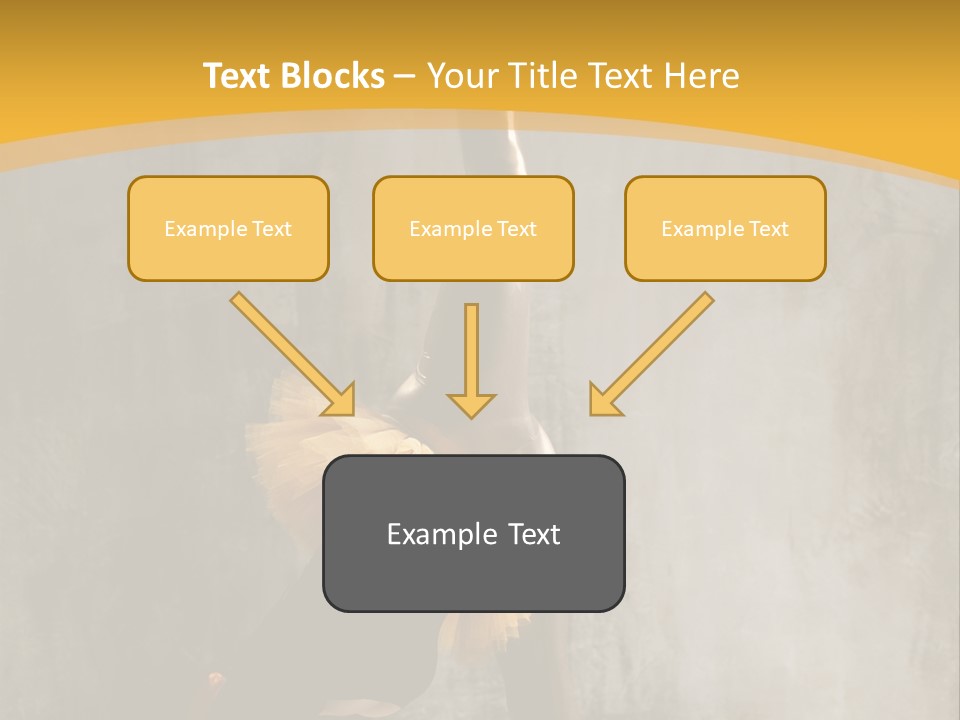 Text Blocks – Your Title Text Here

Example Text

Example Text

Example Text

Example Text